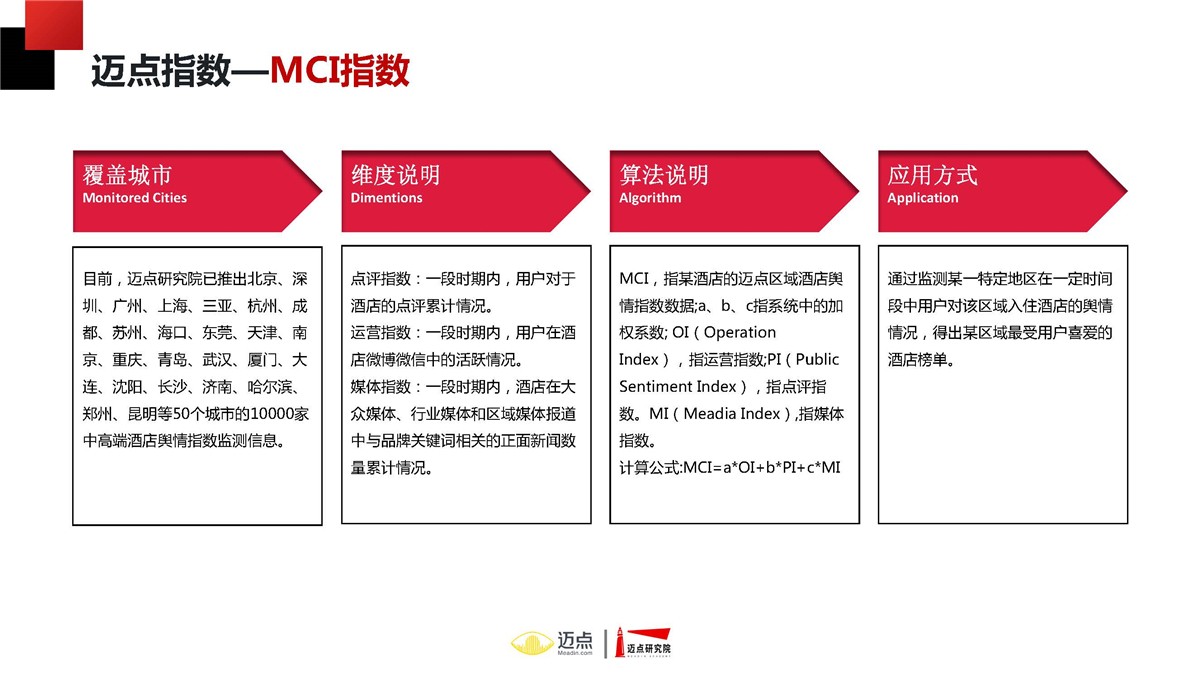 迈点指数—MCI指数

覆盖城市
Monitored Cities

目前，迈点研究院已推出北京、深圳、广州、上海、三亚、杭州、成都、苏州、海口、东莞、天津、南京、重庆、青岛、武汉、厦门、大连、沈阳、长沙、济南、哈尔滨、郑州、昆明等50个城市的10000家中高端酒店舆情指数监测信息。

维度说明
Dimentions

点评指数：一段时期内，用户对于酒店的点评累计情况。
运营指数：一段时期内，用户在酒店微博微信中的活跃情况。
媒体指数：一段时期内，酒店在大众媒体、行业媒体和区域媒体报道中与品牌关键词相关的正面新闻数量累计情况。

算法说明
Algorithm

MCI，指某酒店的迈点区域酒店舆情指数数据;a、b、c指系统中的加权系数; OI（Operation Index），指运营指数;PI（Public Sentiment Index），指点评指数。MI（Meadia Index）,指媒体指数。
计算公式:MCI=a*OI+b*PI+c*MI

应用方式
Application

通过监测某一特定地区在一定时间段中用户对该区域入住酒店的舆情情况，得出某区域最受用户喜爱的酒店榜单。

迈点
Meadin.com
迈点研究院